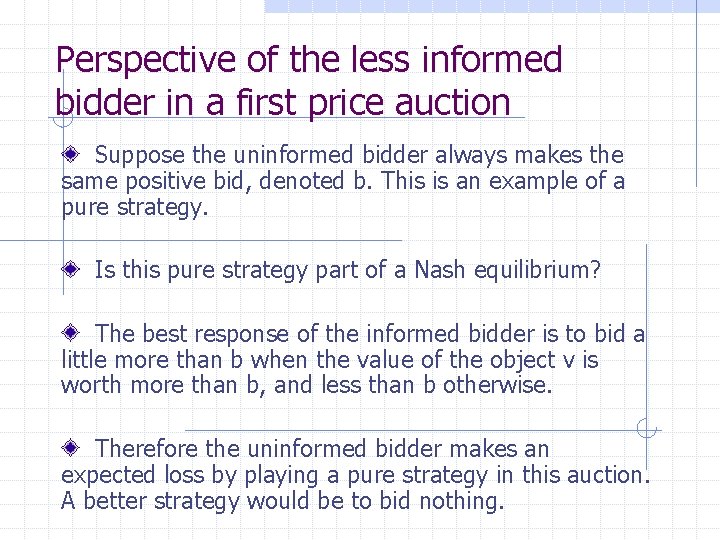 Perspective of the less informed bidder in a first price auction

Suppose the uninformed bidder always makes the same positive bid, denoted b. This is an example of a pure strategy.

Is this pure strategy part of a Nash equilibrium?

The best response of the informed bidder is to bid a little more than b when the value of the object v is worth more than b, and less than b otherwise.

Therefore the uninformed bidder makes an expected loss by playing a pure strategy in this auction. A better strategy would be to bid nothing.